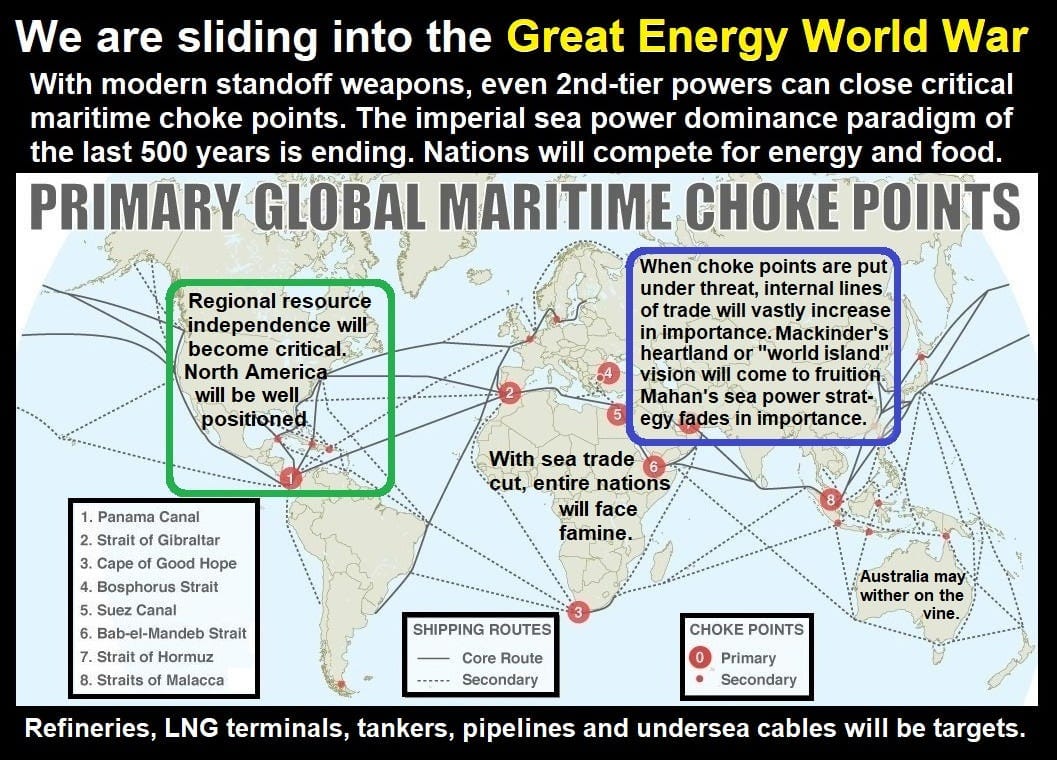 We are sliding into the Great Energy World War

With modern standoff weapons, even 2nd-tier powers can close critical maritime choke points. The imperial sea power dominance paradigm of the last 500 years is ending. Nations will compete for energy and food.

PRIMARY GLOBAL MARITIME CHOKE POINTS

Regional resource independence will become critical. North America will be well positioned.

When choke points are put under threat, internal lines of trade will vastly increase in importance. Mackinder's heartland or "world island" vision will come to fruition. Mahan's sea power strategy fades in importance.

With sea trade cut, entire nations will face famine.

Australia may wither on the vine.

1 2 3 4 5 6 8

1. Panama Canal
2. Strait of Gibraltar
3. Cape of Good Hope
4. Bosphorus Strait
5. Suez Canal
6. Bab-el-Mandeb Strait
7. Strait of Hormuz
8. Straits of Malacca

SHIPPING ROUTES
Core Route
Secondary

CHOKE POINTS
0 Primary
Secondary

Refineries, LNG terminals, tankers, pipelines and undersea cables will be targets.